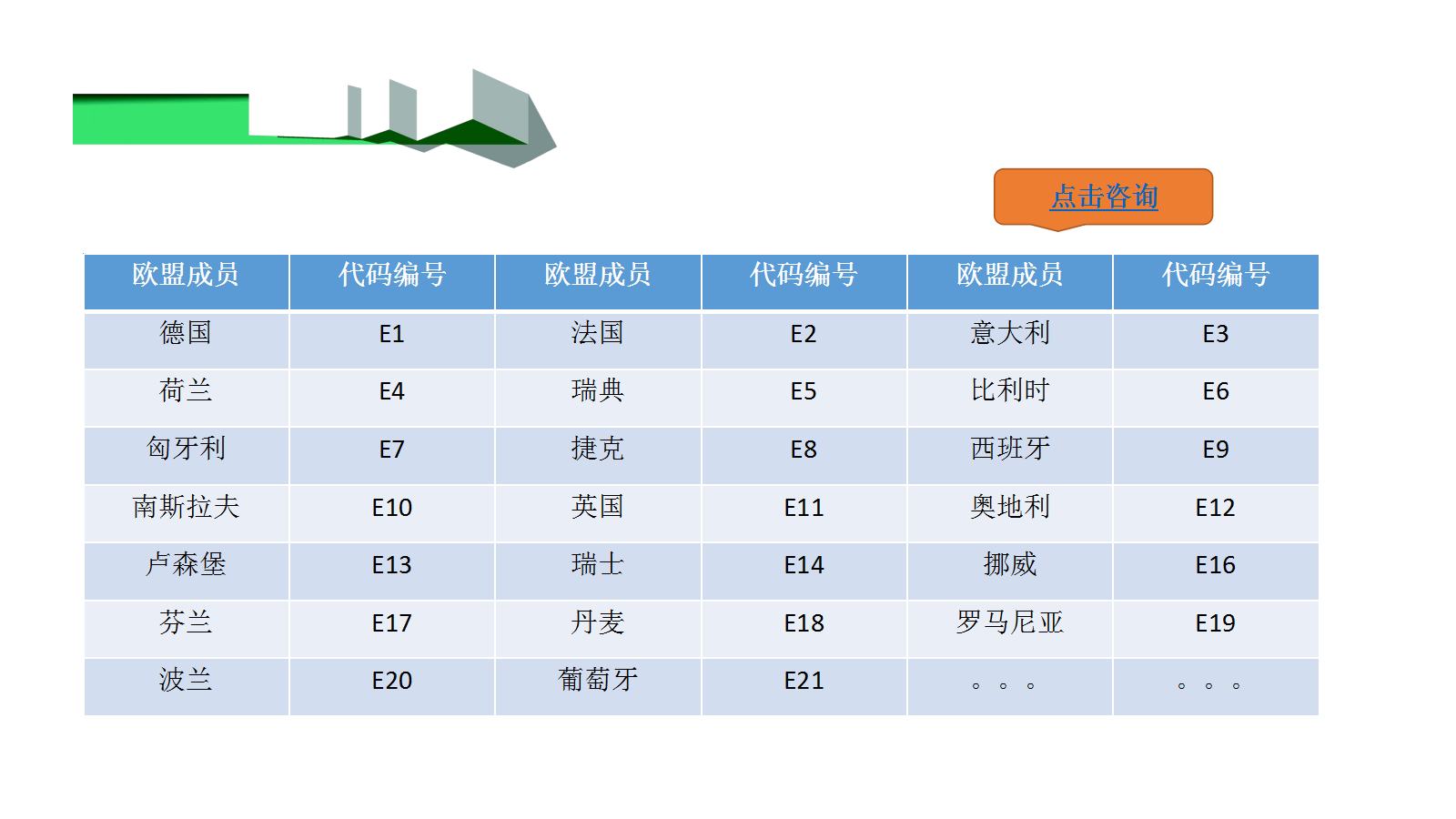 点击咨询

| 欧盟成员 | 代码编号 | 欧盟成员 | 代码编号 | 欧盟成员 | 代码编号 |
|---|---|---|---|---|---|
| 德国 | E1 | 法国 | E2 | 意大利 | E3 |
| 荷兰 | E4 | 瑞典 | E5 | 比利时 | E6 |
| 匈牙利 | E7 | 捷克 | E8 | 西班牙 | E9 |
| 南斯拉夫 | E10 | 英国 | E11 | 奥地利 | E12 |
| 卢森堡 | E13 | 瑞士 | E14 | 挪威 | E16 |
| 芬兰 | E17 | 丹麦 | E18 | 罗马尼亚 | E19 |
| 波兰 | E20 | 葡萄牙 | E21 | 。。。 | 。。。 |